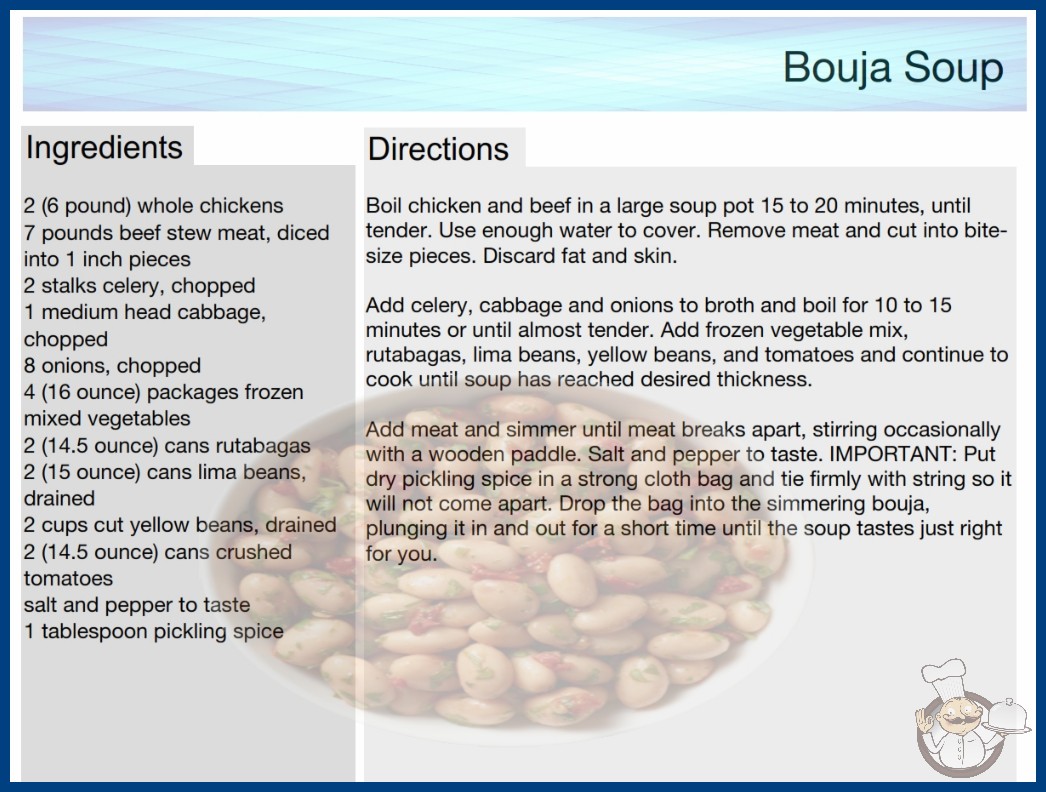 Bouja Soup

Ingredients

2 (6 pound) whole chickens
7 pounds beef stew meat, diced into 1 inch pieces
2 stalks celery, chopped
1 medium head cabbage, chopped
8 onions, chopped
4 (16 ounce) packages frozen mixed vegetables
2 (14.5 ounce) cans rutabagas
2 (15 ounce) cans lima beans, drained
2 cups cut yellow beans, drained
2 (14.5 ounce) cans crushed tomatoes
salt and pepper to taste
1 tablespoon pickling spice

Directions

Boil chicken and beef in a large soup pot 15 to 20 minutes, until tender. Use enough water to cover. Remove meat and cut into bite-size pieces. Discard fat and skin.

Add celery, cabbage and onions to broth and boil for 10 to 15 minutes or until almost tender. Add frozen vegetable mix, rutabagas, lima beans, yellow beans, and tomatoes and continue to cook until soup has reached desired thickness.

Add meat and simmer until meat breaks apart, stirring occasionally with a wooden paddle. Salt and pepper to taste. IMPORTANT: Put dry pickling spice in a strong cloth bag and tie firmly with string so it will not come apart. Drop the bag into the simmering bouja, plunging it in and out for a short time until the soup tastes just right for you.